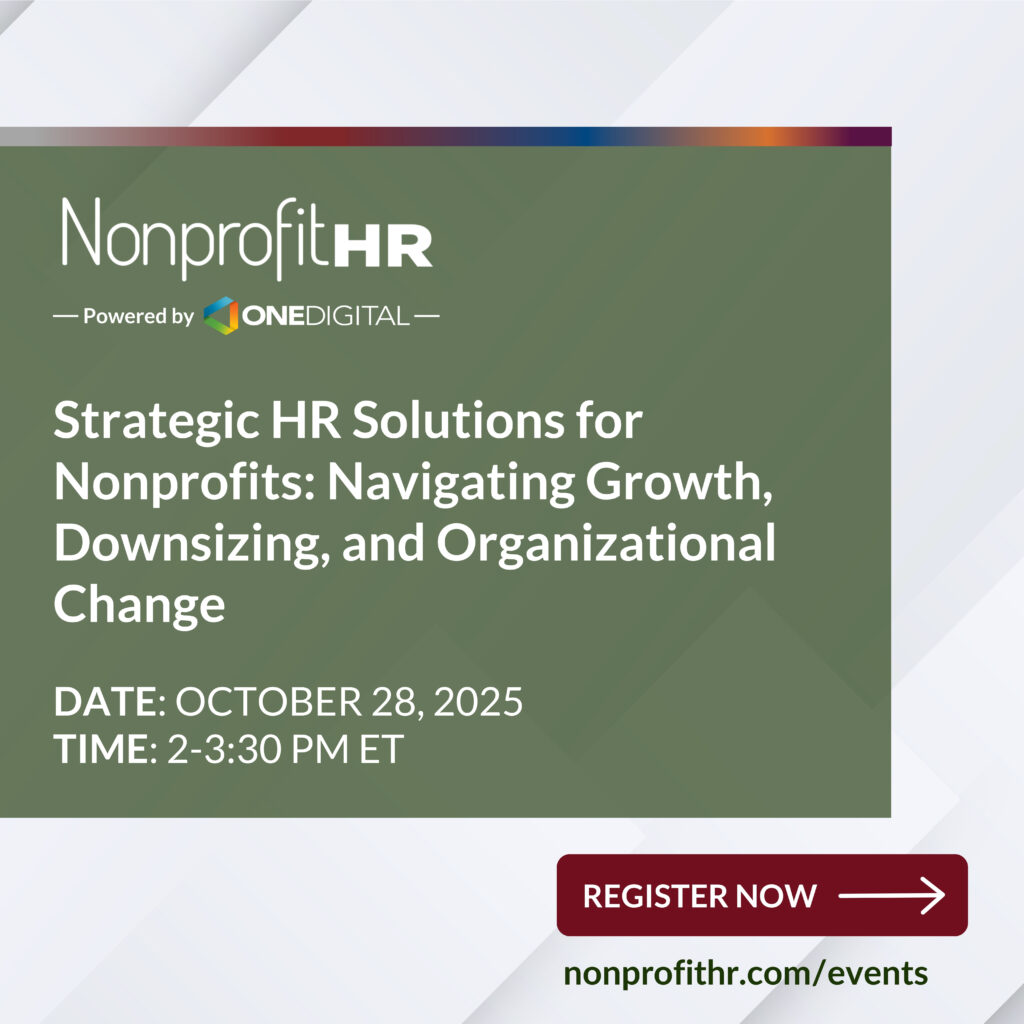 NonprofitHR

— Powered by ONEDIGITAL —

Strategic HR Solutions for Nonprofits: Navigating Growth, Downsizing, and Organizational Change

DATE: OCTOBER 28, 2025
TIME: 2-3:30 PM ET

REGISTER NOW

nonprofithr.com/events